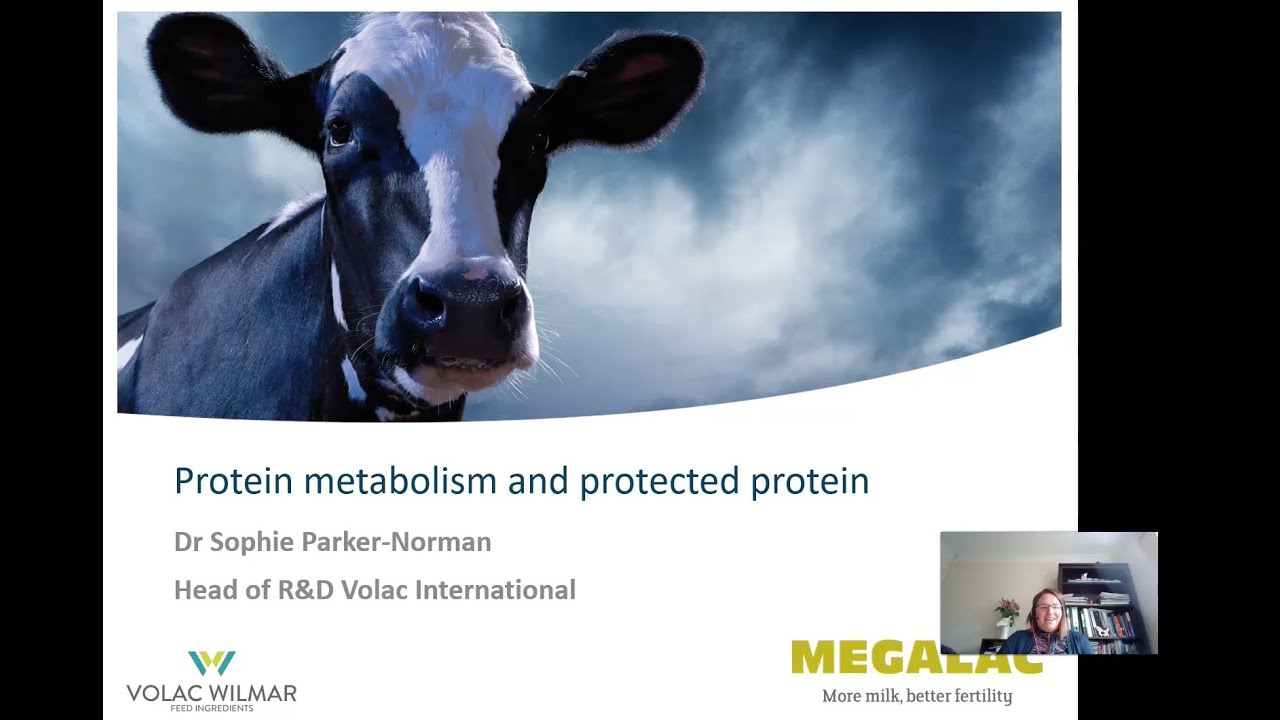 Protein metabolism and protected protein

Dr Sophie Parker-Norman

Head of R&D Volac International

VOLAC WILMAR
FEED INGREDIENTS

MEGALAC
More milk, better fertility